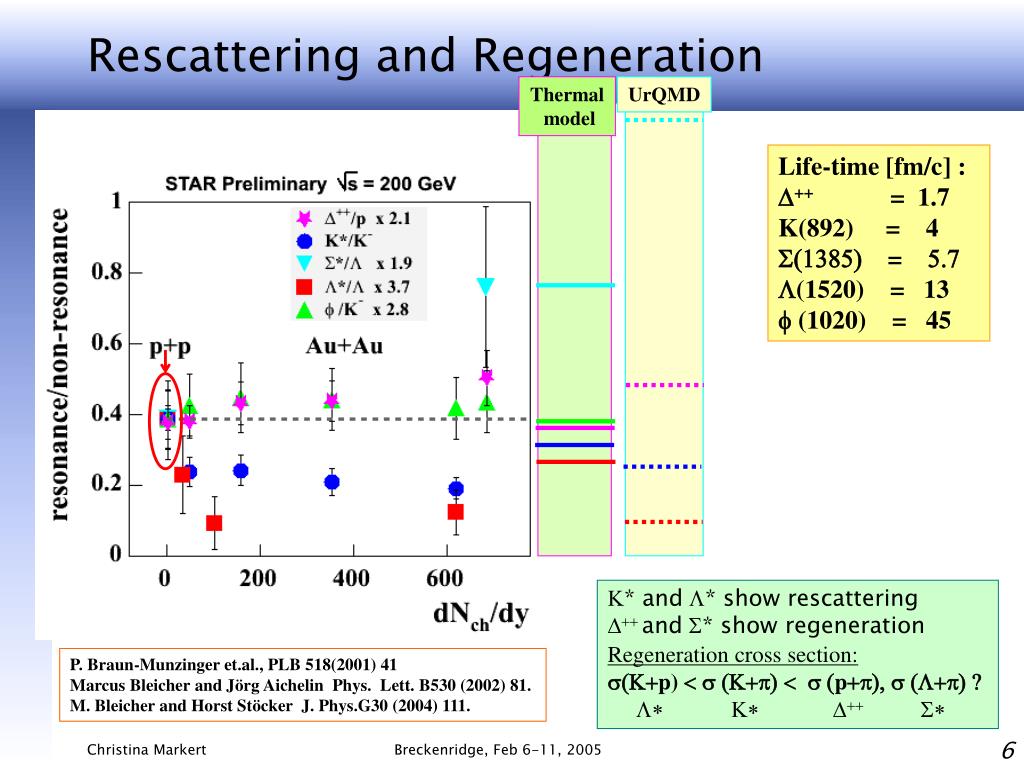 Rescattering and Regeneration

Thermal model

UrQMD

STAR Preliminary $\sqrt{s}$ = 200 GeV

$\Delta^{++}$/p x 2.1
K*/K$^-$
$\Sigma$*/$\Lambda$ x 1.9
$\Lambda$*/$\Lambda$ x 3.7
$\phi$ /K$^-$ x 2.8

p+p

Au+Au

resonance/non-resonance

1
0.8
0.6
0.4
0.2
0

0 200 400 600

dN$_{ch}$/dy

Life-time [fm/c] :
$\Delta^{++}$ = 1.7
K(892) = 4
$\Sigma$(1385) = 5.7
$\Lambda$(1520) = 13
$\phi$ (1020) = 45

K* and $\Lambda$* show rescattering
$\Delta^{++}$ and $\Sigma$* show regeneration
Regeneration cross section:
$\sigma$(K+p) < $\sigma$ (K+$\pi$) < $\sigma$ (p+$\pi$), $\sigma$ ($\Lambda$+$\pi$) ?
$\Lambda$* K* $\Delta^{++}$ $\Sigma$*

P. Braun-Munzinger et.al., PLB 518(2001) 41
Marcus Bleicher and Jörg Aichelin Phys. Lett. B530 (2002) 81.
M. Bleicher and Horst Stöcker J. Phys.G30 (2004) 111.

Christina Markert

Breckenridge, Feb 6-11, 2005

6